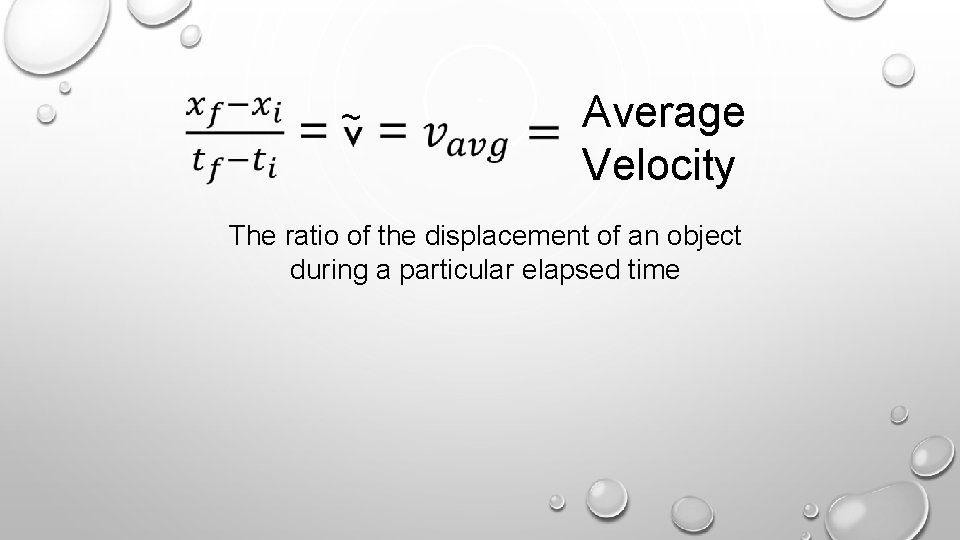 $\frac{x_f - x_i}{t_f - t_i} = \tilde{v} = v_{avg} =$ Average Velocity

The ratio of the displacement of an object during a particular elapsed time